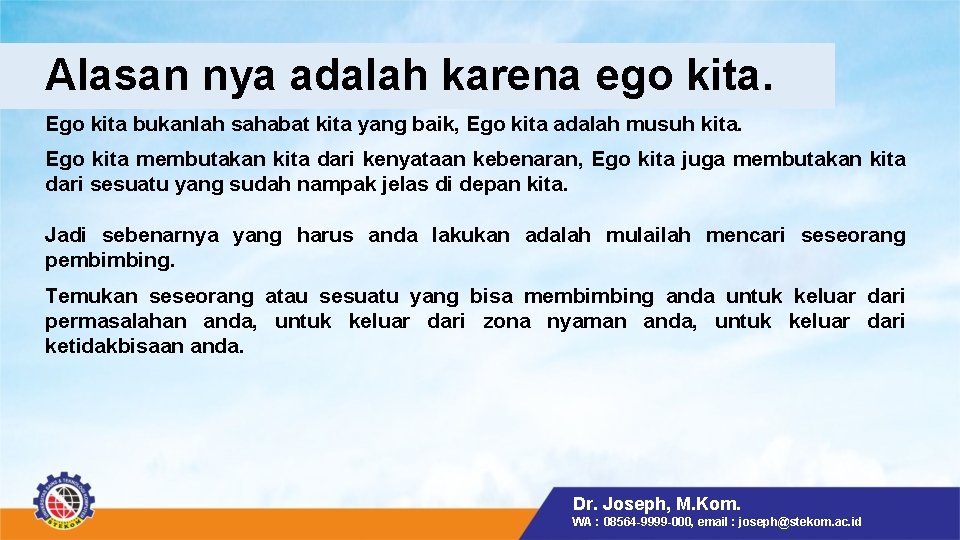 Alasan nya adalah karena ego kita.

Ego kita bukanlah sahabat kita yang baik, Ego kita adalah musuh kita.

Ego kita membutakan kita dari kenyataan kebenaran, Ego kita juga membutakan kita dari sesuatu yang sudah nampak jelas di depan kita.

Jadi sebenarnya yang harus anda lakukan adalah mulailah mencari seseorang pembimbing.

Temukan seseorang atau sesuatu yang bisa membimbing anda untuk keluar dari permasalahan anda, untuk keluar dari zona nyaman anda, untuk keluar dari ketidakbisaan anda.

STEKOM

Dr. Joseph, M.Kom.
WA : 08564-9999-000, email : joseph@stekom.ac.id